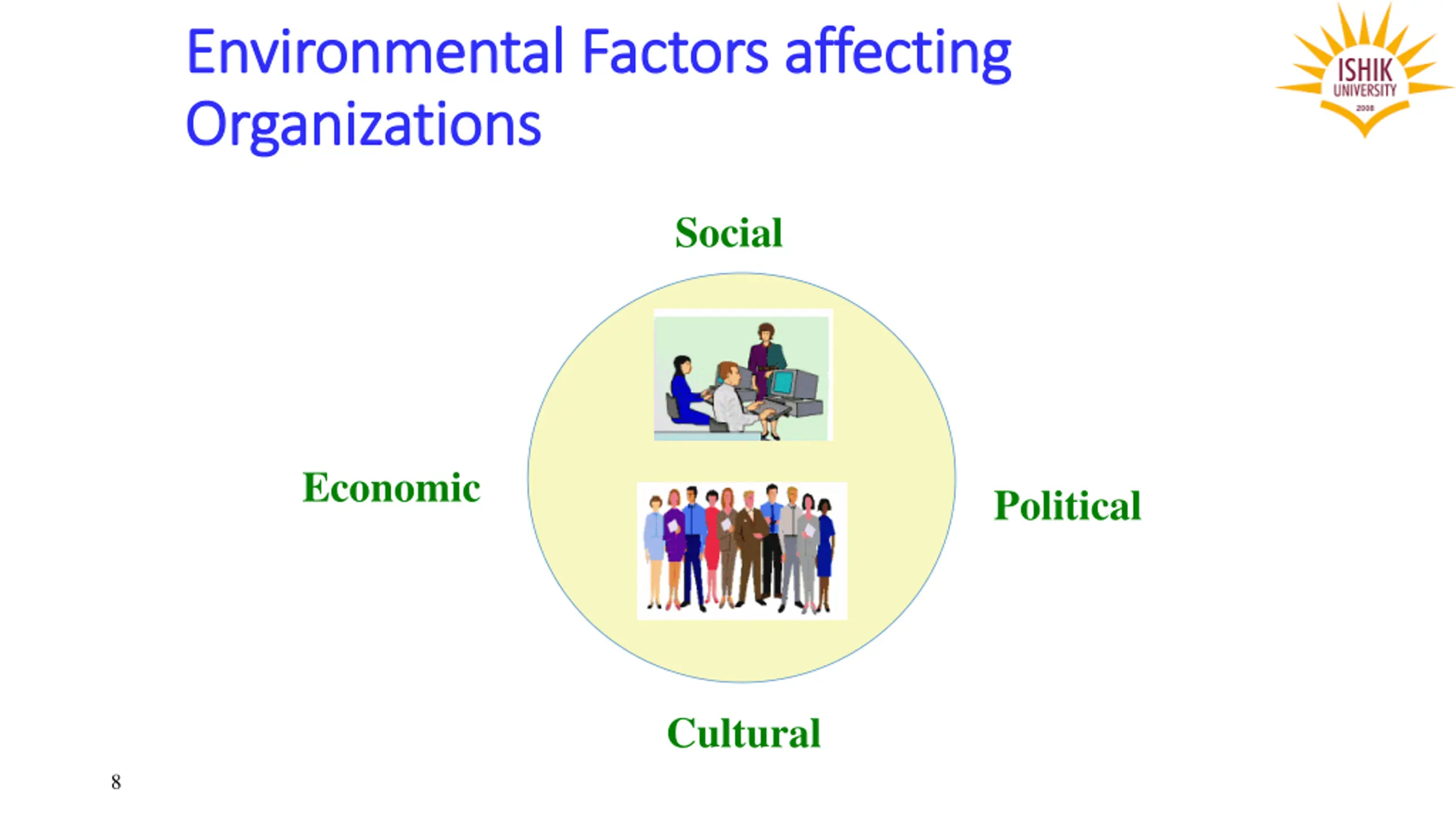 Environmental Factors affecting Organizations

ISHIK UNIVERSITY 2008

Social

Economic

Political

Cultural

8